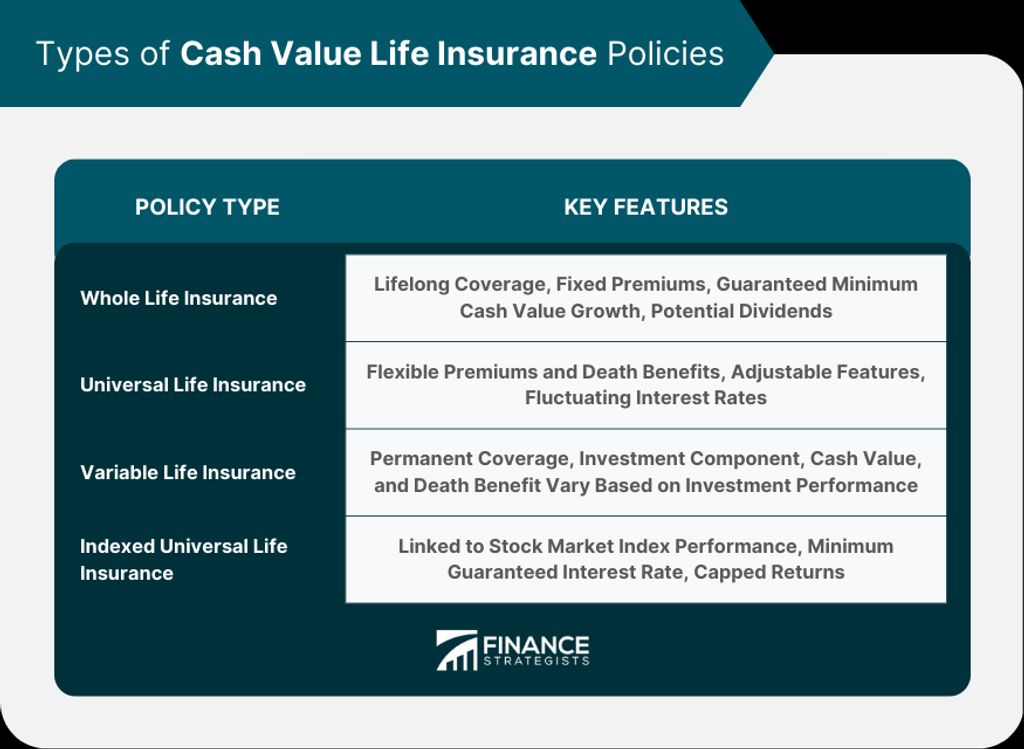 Types of Cash Value Life Insurance Policies

| POLICY TYPE | KEY FEATURES |
|---|---|
| Whole Life Insurance | Lifelong Coverage, Fixed Premiums, Guaranteed Minimum Cash Value Growth, Potential Dividends |
| Universal Life Insurance | Flexible Premiums and Death Benefits, Adjustable Features, Fluctuating Interest Rates |
| Variable Life Insurance | Permanent Coverage, Investment Component, Cash Value, and Death Benefit Vary Based on Investment Performance |
| Indexed Universal Life Insurance | Linked to Stock Market Index Performance, Minimum Guaranteed Interest Rate, Capped Returns |

FINANCE STRATEGISTS